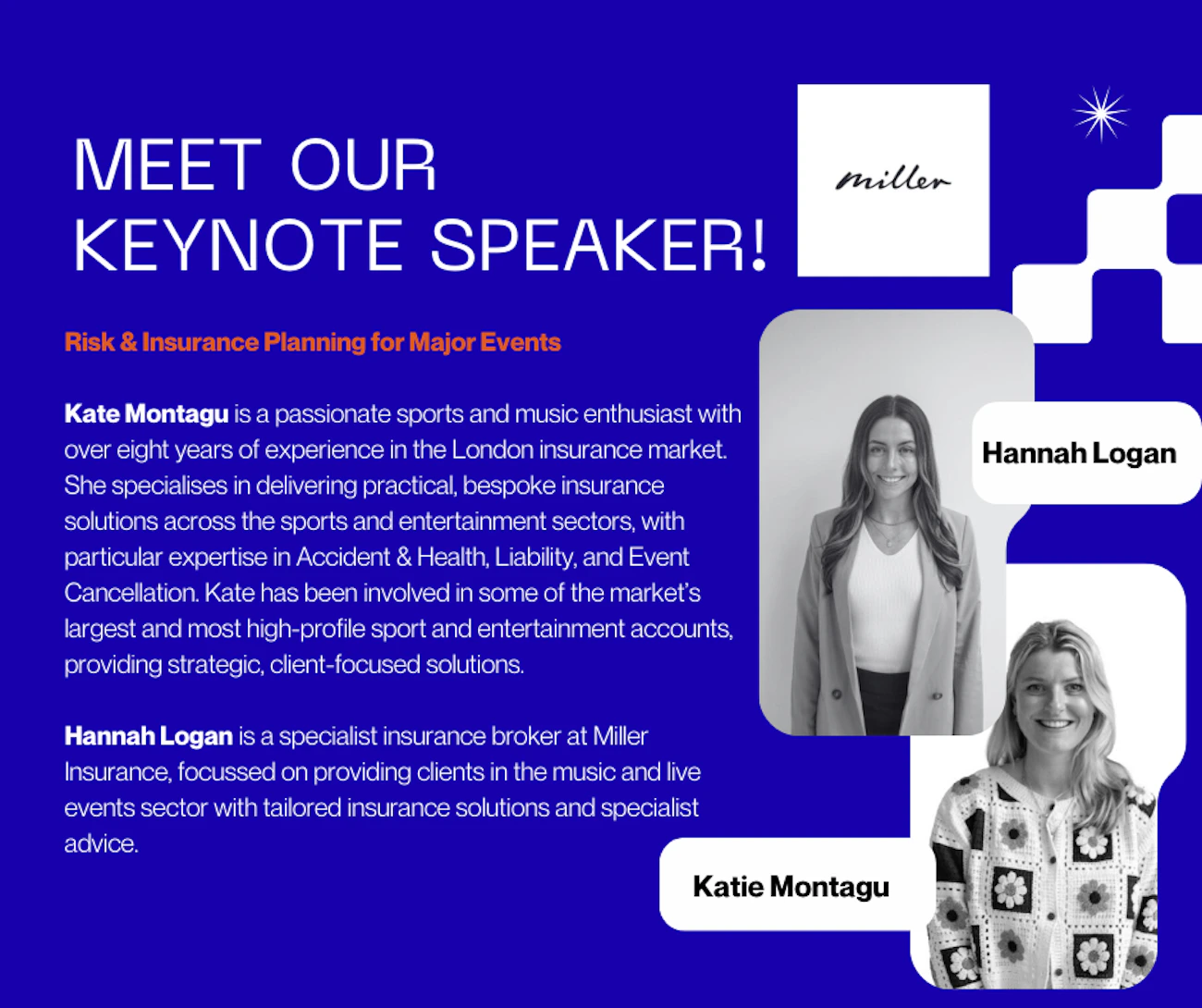 MEET OUR KEYNOTE SPEAKER!

miller

Risk & Insurance Planning for Major Events

Kate Montagu is a passionate sports and music enthusiast with over eight years of experience in the London insurance market. She specialises in delivering practical, bespoke insurance solutions across the sports and entertainment sectors, with particular expertise in Accident & Health, Liability, and Event Cancellation. Kate has been involved in some of the market's largest and most high-profile sport and entertainment accounts, providing strategic, client-focused solutions.

Hannah Logan is a specialist insurance broker at Miller Insurance, focussed on providing clients in the music and live events sector with tailored insurance solutions and specialist advice.

Hannah Logan

Katie Montagu